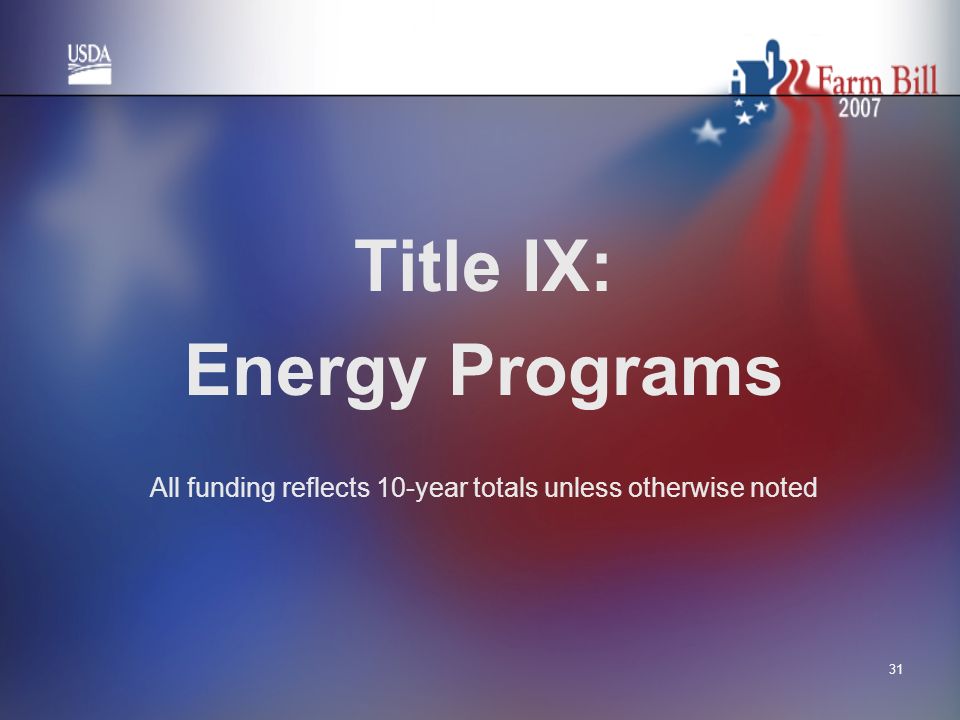 USDA

Farm Bill 2007

Title IX:
Energy Programs

All funding reflects 10-year totals unless otherwise noted

31